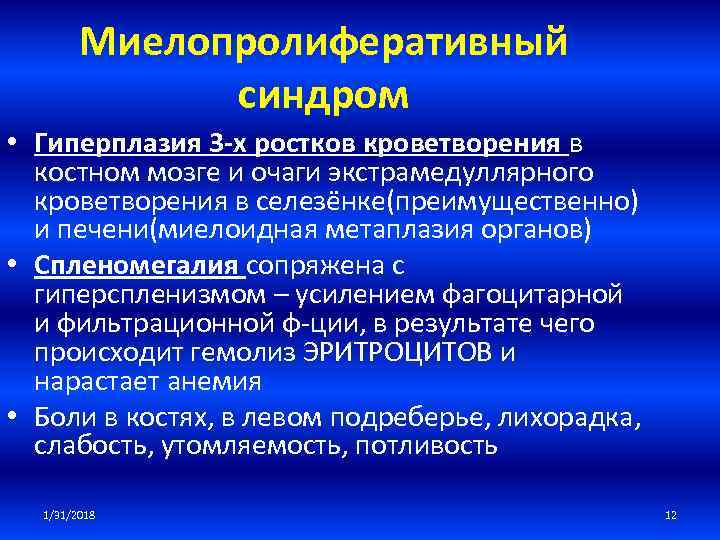 Миелопролиферативный синдром

• Гиперплазия 3-х ростков кроветворения в костном мозге и очаги экстрамедуллярного кроветворения в селезёнке(преимущественно) и печени(миелоидная метаплазия органов)
• Спленомегалия сопряжена с гиперспленизмом – усилением фагоцитарной и фильтрационной ф-ции, в результате чего происходит гемолиз ЭРИТРОЦИТОВ и нарастает анемия
• Боли в костях, в левом подреберье, лихорадка, слабость, утомляемость, потливость

1/31/2018

12